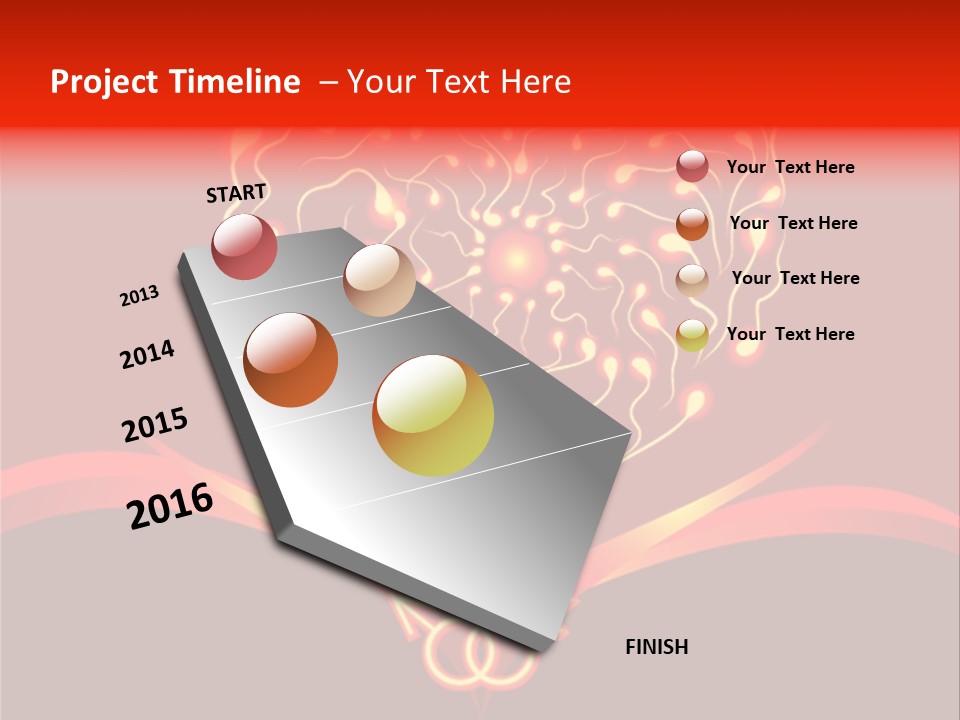 Project Timeline – Your Text Here

START

2013

2014

2015

2016

FINISH

Your Text Here

Your Text Here

Your Text Here

Your Text Here